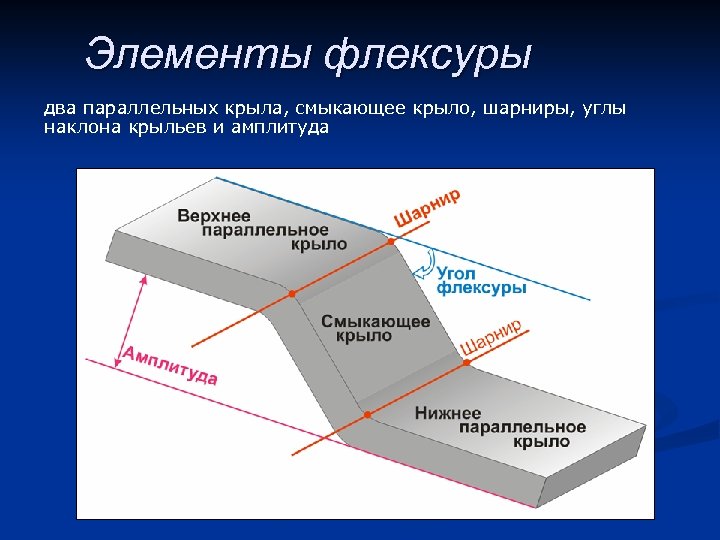 Элементы флексуры

два параллельных крыла, смыкающее крыло, шарниры, углы наклона крыльев и амплитуда

Верхнее параллельное крыло

Шарнир

Угол флексуры

Смыкающее крыло

Шарнир

Амплитуда

Нижнее параллельное крыло